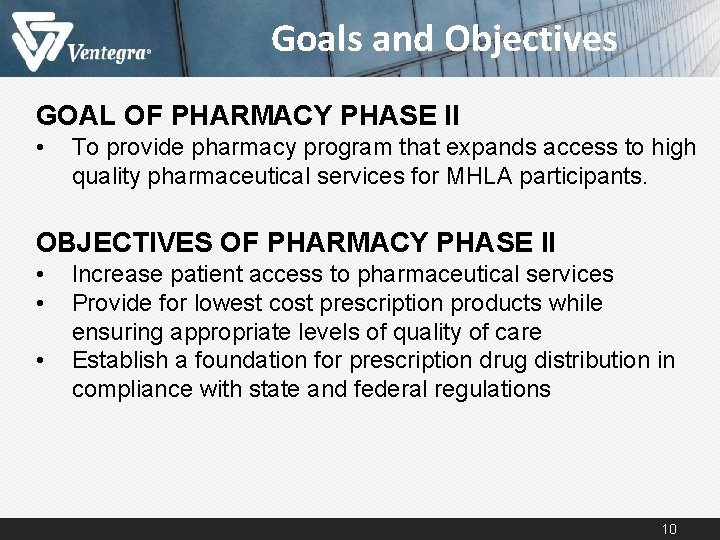 Ventegra®

Goals and Objectives

GOAL OF PHARMACY PHASE II

• To provide pharmacy program that expands access to high quality pharmaceutical services for MHLA participants.

OBJECTIVES OF PHARMACY PHASE II

• Increase patient access to pharmaceutical services
• Provide for lowest cost prescription products while ensuring appropriate levels of quality of care
• Establish a foundation for prescription drug distribution in compliance with state and federal regulations

10